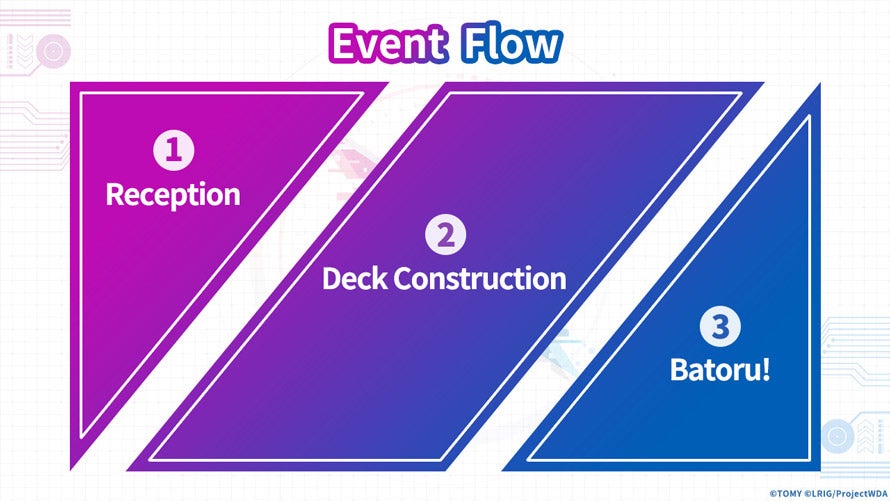 Event Flow

1
Reception

2
Deck Construction

3
Batoru!

©TOMY ©LRIG/ProjectWDA